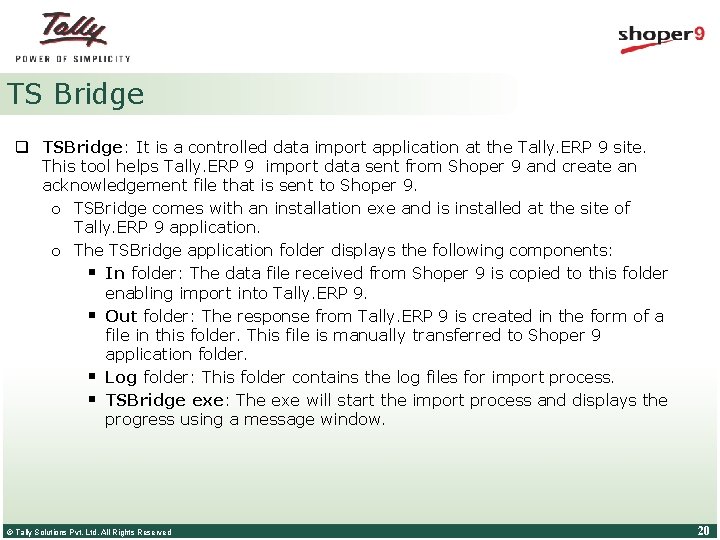 Tally
POWER OF SIMPLICITY

shoper9

TS Bridge

❑ TSBridge: It is a controlled data import application at the Tally.ERP 9 site. This tool helps Tally.ERP 9 import data sent from Shoper 9 and create an acknowledgement file that is sent to Shoper 9.

o TSBridge comes with an installation exe and is installed at the site of Tally.ERP 9 application.

o The TSBridge application folder displays the following components:

▪ In folder: The data file received from Shoper 9 is copied to this folder enabling import into Tally.ERP 9.

▪ Out folder: The response from Tally.ERP 9 is created in the form of a file in this folder. This file is manually transferred to Shoper 9 application folder.

▪ Log folder: This folder contains the log files for import process.

▪ TSBridge exe: The exe will start the import process and displays the progress using a message window.

© Tally Solutions Pvt. Ltd. All Rights Reserved

20